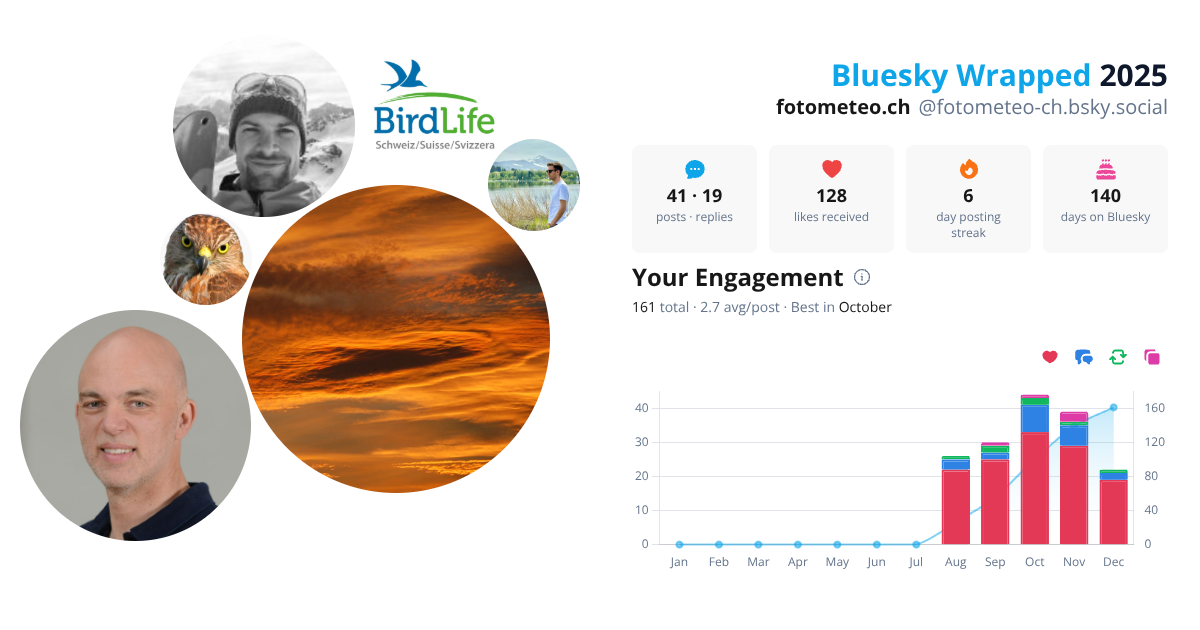 BirdLife
Schweiz/Suisse/Svizzera

Bluesky Wrapped 2025
fotometeo.ch @fotometeo-ch.bsky.social

41 · 19
posts · replies

128
likes received

6
day posting streak

140
days on Bluesky

Your Engagement
161 total · 2.7 avg/post · Best in October

40
30
20
10
0

160
120
80
40
0

Jan Feb Mar Apr May Jun Jul Aug Sep Oct Nov Dec